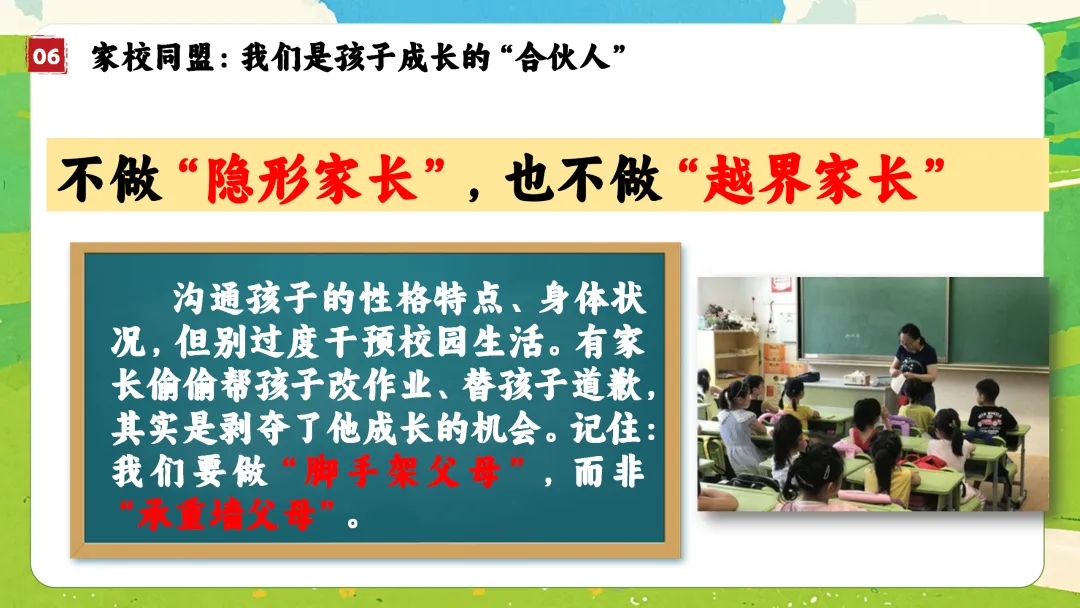 06 家校同盟：我们是孩子成长的“合伙人”

不做“隐形家长”，也不做“越界家长”

沟通孩子的性格特点、身体状况，但别过度干预校园生活。有家长偷偷帮孩子改作业、替孩子道歉，其实是剥夺了他成长的机会。记住：我们要做“脚手架父母”，而非“承重墙父母”。